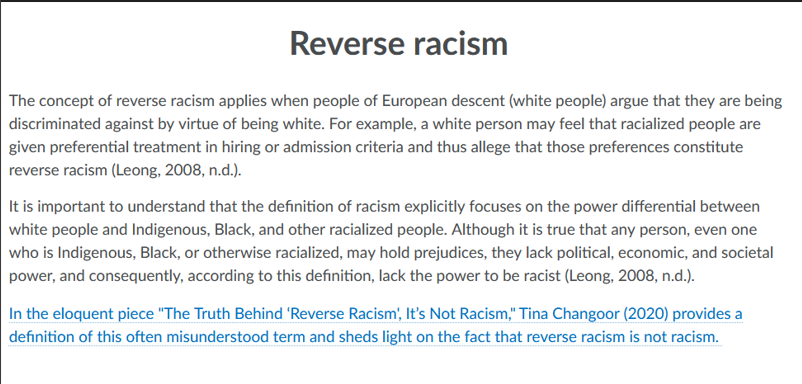 Reverse racism

The concept of reverse racism applies when people of European descent (white people) argue that they are being discriminated against by virtue of being white. For example, a white person may feel that racialized people are given preferential treatment in hiring or admission criteria and thus allege that those preferences constitute reverse racism (Leong, 2008, n.d.).

It is important to understand that the definition of racism explicitly focuses on the power differential between white people and Indigenous, Black, and other racialized people. Although it is true that any person, even one who is Indigenous, Black, or otherwise racialized, may hold prejudices, they lack political, economic, and societal power, and consequently, according to this definition, lack the power to be racist (Leong, 2008, n.d.).

In the eloquent piece "The Truth Behind 'Reverse Racism', It's Not Racism," Tina Changoor (2020) provides a definition of this often misunderstood term and sheds light on the fact that reverse racism is not racism.